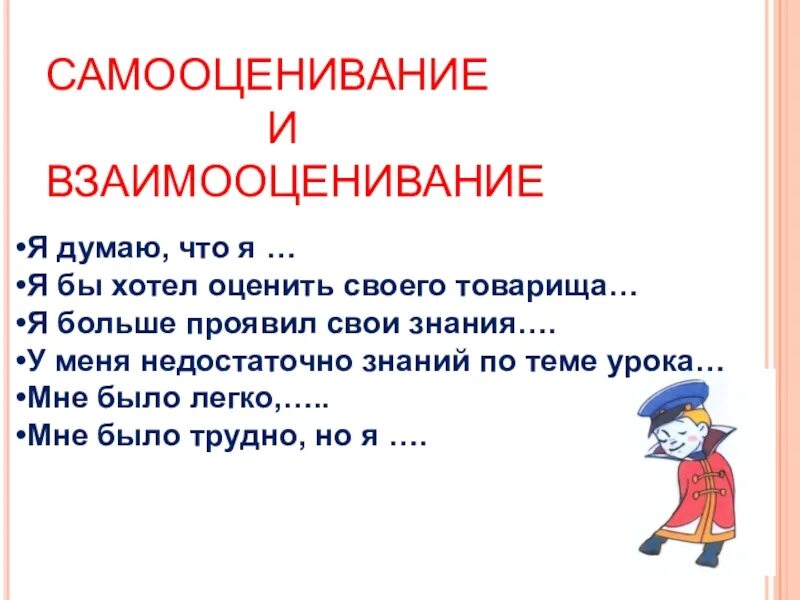 САМООЦЕНИВАНИЕ
И
ВЗАИМООЦЕНИВАНИЕ

•Я думаю, что я …
•Я бы хотел оценить своего товарища…
•Я больше проявил свои знания….
•У меня недостаточно знаний по теме урока…
•Мне было легко,…..
•Мне было трудно, но я ….